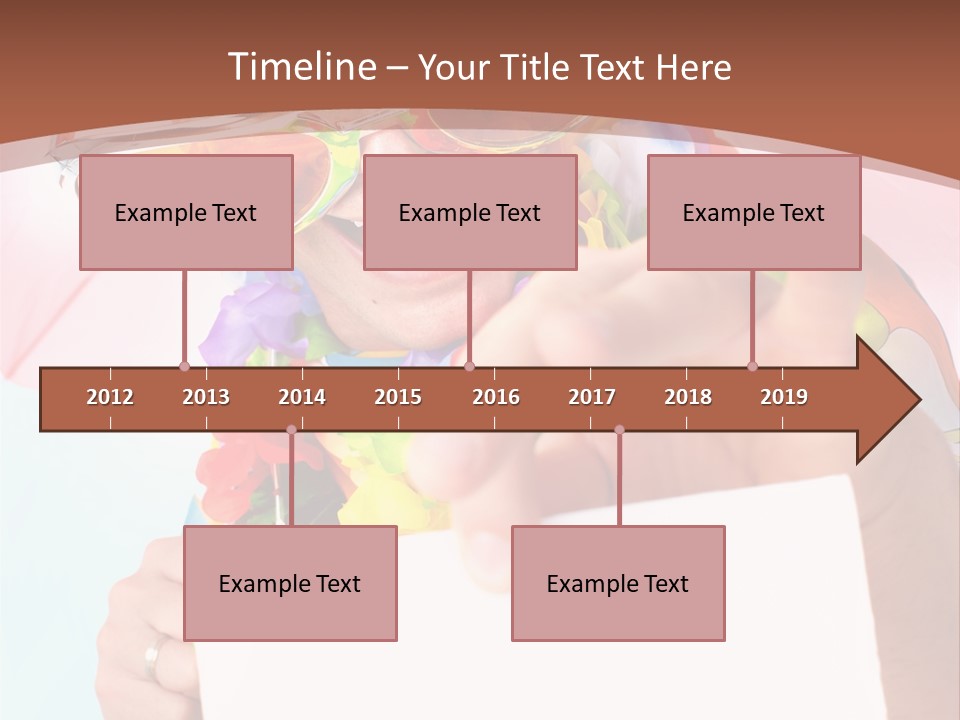 Timeline – Your Title Text Here

Example Text

Example Text

Example Text

2012 2013 2014 2015 2016 2017 2018 2019

Example Text

Example Text